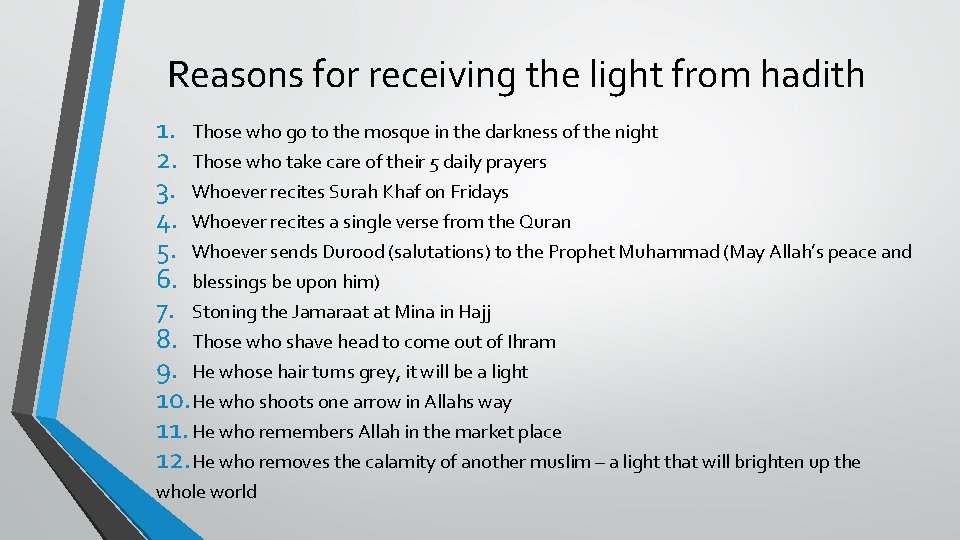 Reasons for receiving the light from hadith

1. Those who go to the mosque in the darkness of the night
2. Those who take care of their 5 daily prayers
3. Whoever recites Surah Khaf on Fridays
4. Whoever recites a single verse from the Quran
5. Whoever sends Durood (salutations) to the Prophet Muhammad (May Allah's peace and
6. blessings be upon him)
7. Stoning the Jamaraat at Mina in Hajj
8. Those who shave head to come out of Ihram
9. He whose hair turns grey, it will be a light
10. He who shoots one arrow in Allahs way
11. He who remembers Allah in the market place
12. He who removes the calamity of another muslim – a light that will brighten up the whole world